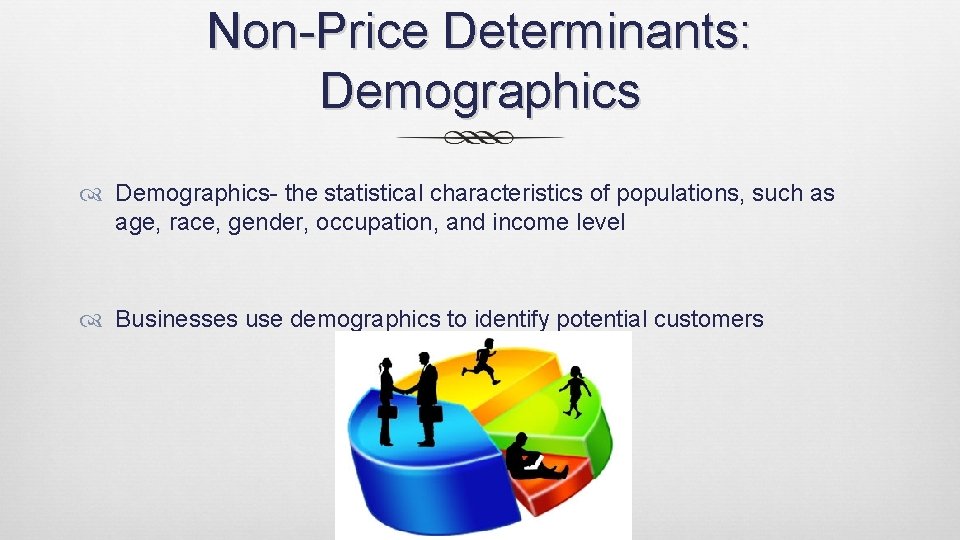 Non-Price Determinants: Demographics

Demographics- the statistical characteristics of populations, such as age, race, gender, occupation, and income level

Businesses use demographics to identify potential customers